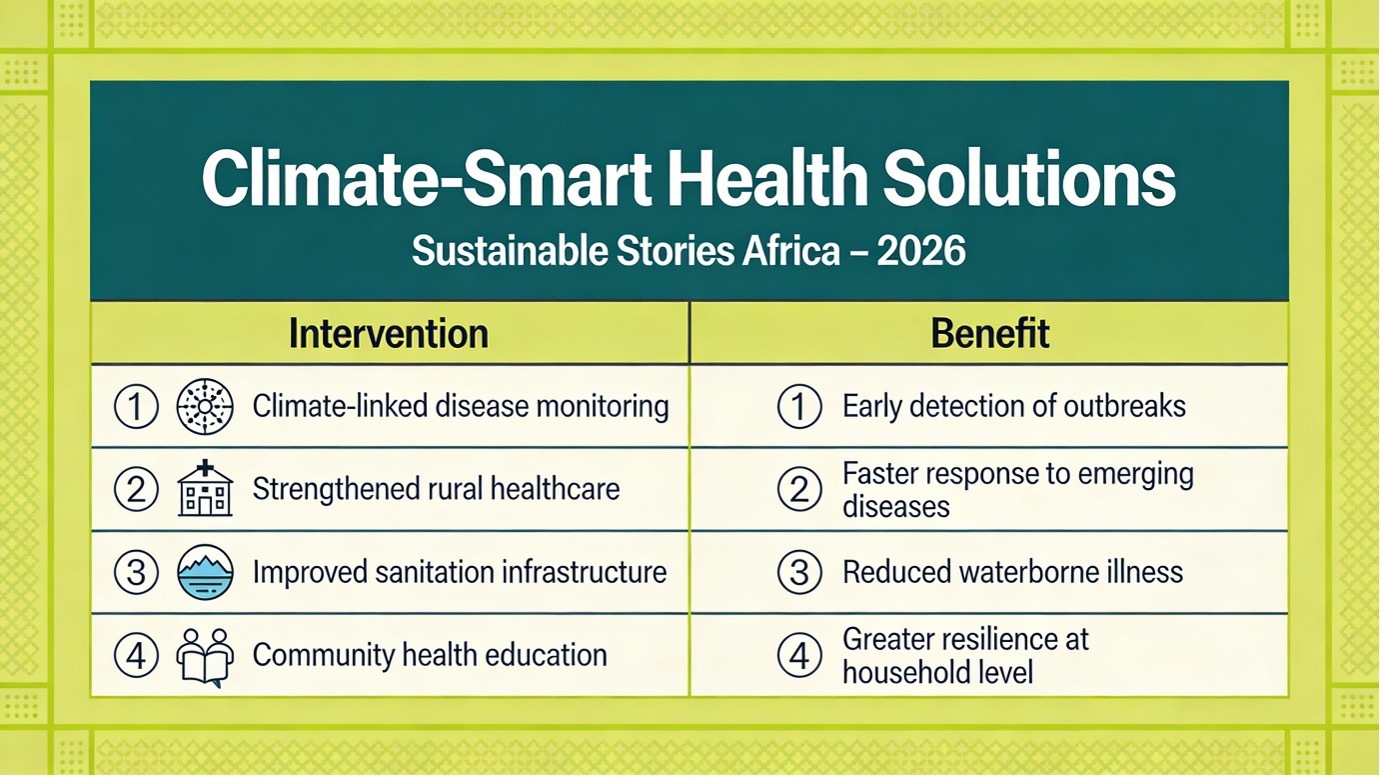 Climate-Smart Health Solutions
Sustainable Stories Africa – 2026

| Intervention | Benefit |
|---|---|
| ① Climate-linked disease monitoring | ① Early detection of outbreaks |
| ② Strengthened rural healthcare | ② Faster response to emerging diseases |
| ③ Improved sanitation infrastructure | ③ Reduced waterborne illness |
| ④ Community health education | ④ Greater resilience at household level |